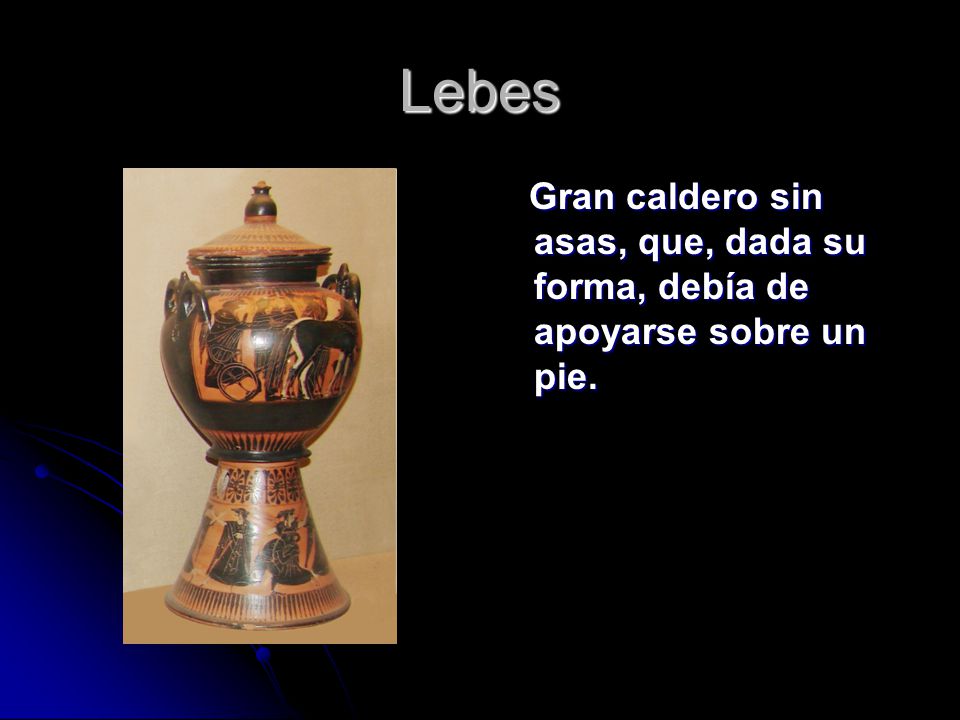 Lebes

Gran caldero sin asas, que, dada su forma, debía de apoyarse sobre un pie.